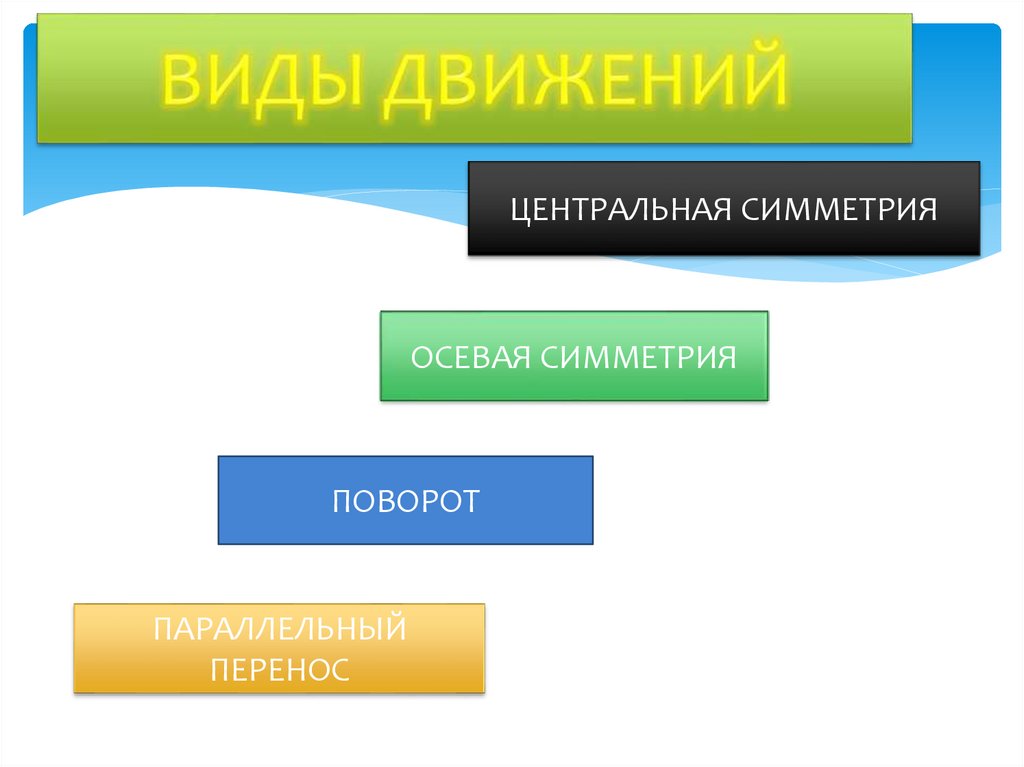 ВИДЫ ДВИЖЕНИЙ

ЦЕНТРАЛЬНАЯ СИММЕТРИЯ

ОСЕВАЯ СИММЕТРИЯ

ПОВОРОТ

ПАРАЛЛЕЛЬНЫЙ ПЕРЕНОС